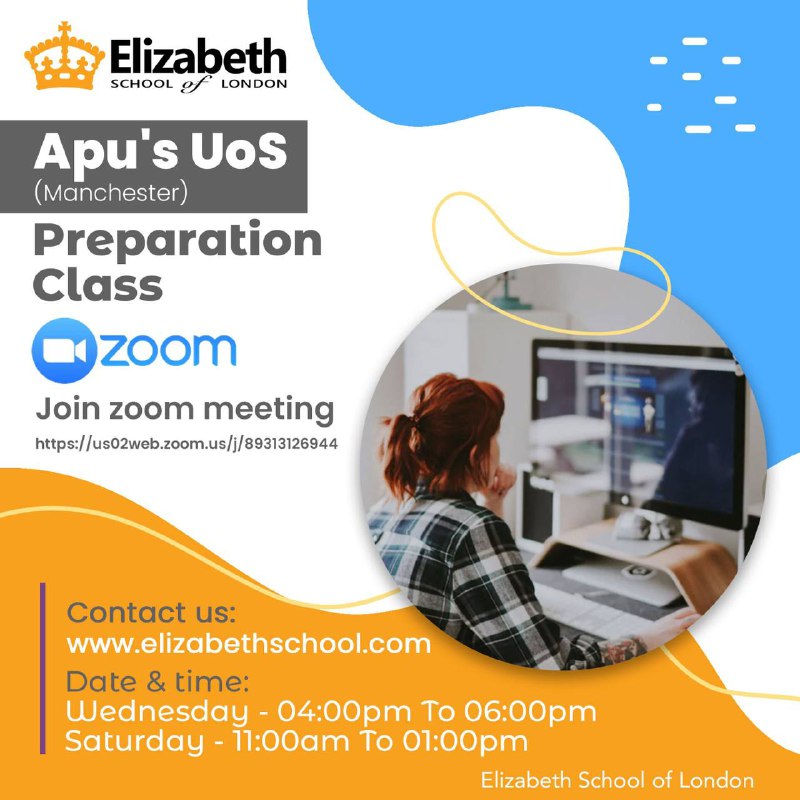 Elizabeth
SCHOOL of LONDON

Apu's UoS
(Manchester)

Preparation Class

zoom

Join zoom meeting
https://us02web.zoom.us/j/89313126944

Contact us:
www.elizabethschool.com

Date & time:
Wednesday - 04:00pm To 06:00pm
Saturday - 11:00am To 01:00pm

Elizabeth School of London